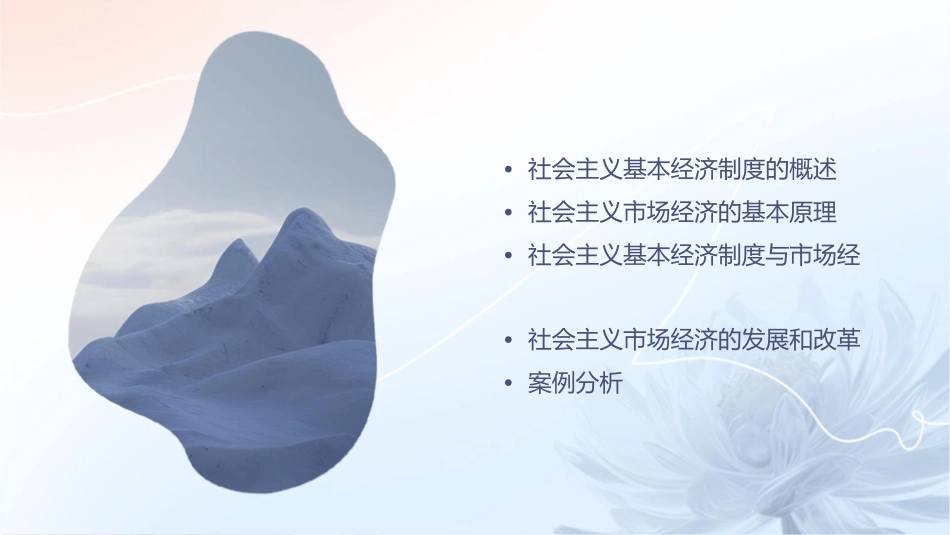 • 社会主义基本经济制度的概述
• 社会主义市场经济的基本原理
• 社会主义基本经济制度与市场经

• 社会主义市场经济的发展和改革
• 案例分析